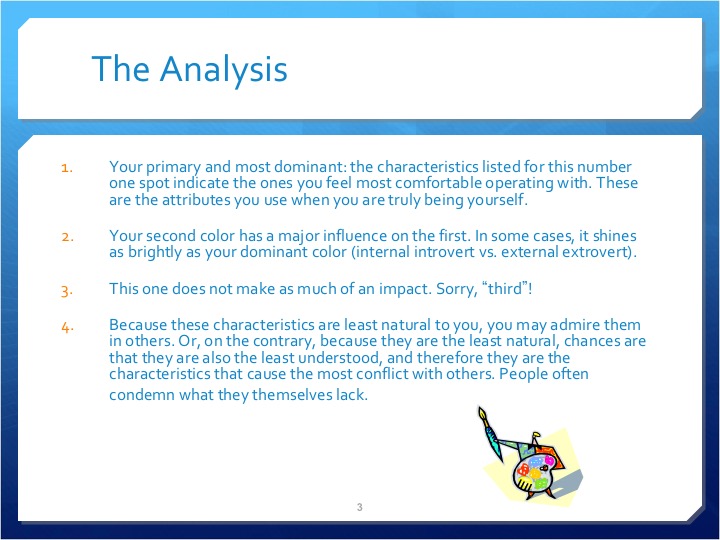 The Analysis

1. Your primary and most dominant: the characteristics listed for this number one spot indicate the ones you feel most comfortable operating with. These are the attributes you use when you are truly being yourself.

2. Your second color has a major influence on the first. In some cases, it shines as brightly as your dominant color (internal introvert vs. external extrovert).

3. This one does not make as much of an impact. Sorry, "third"!

4. Because these characteristics are least natural to you, you may admire them in others. Or, on the contrary, because they are the least natural, chances are that they are also the least understood, and therefore they are the characteristics that cause the most conflict with others. People often condemn what they themselves lack.

3